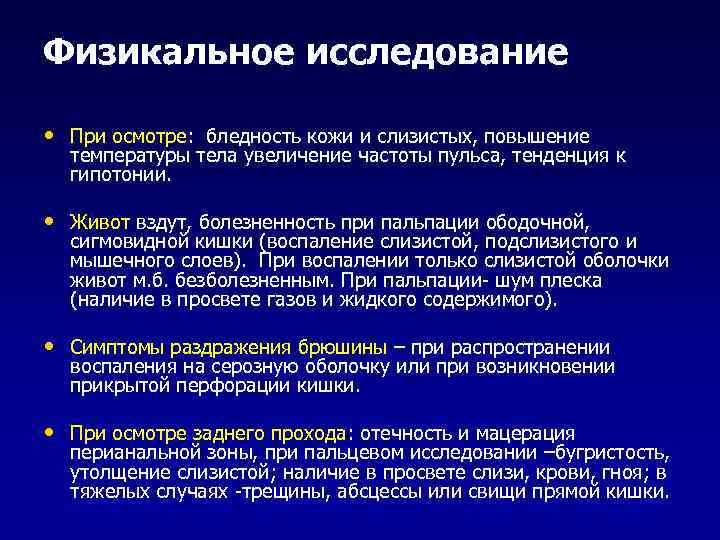 Физикальное исследование

• При осмотре: бледность кожи и слизистых, повышение температуры тела увеличение частоты пульса, тенденция к гипотонии.

• Живот вздут, болезненность при пальпации ободочной, сигмовидной кишки (воспаление слизистой, подслизистого и мышечного слоев). При воспалении только слизистой оболочки живот м.б. безболезненным. При пальпации- шум плеска (наличие в просвете газов и жидкого содержимого).

• Симптомы раздражения брюшины – при распространении воспаления на серозную оболочку или при возникновении прикрытой перфорации кишки.

• При осмотре заднего прохода: отечность и мацерация перианальной зоны, при пальцевом исследовании –бугристость, утолщение слизистой; наличие в просвете слизи, крови, гноя; в тяжелых случаях -трещины, абсцессы или свищи прямой кишки.